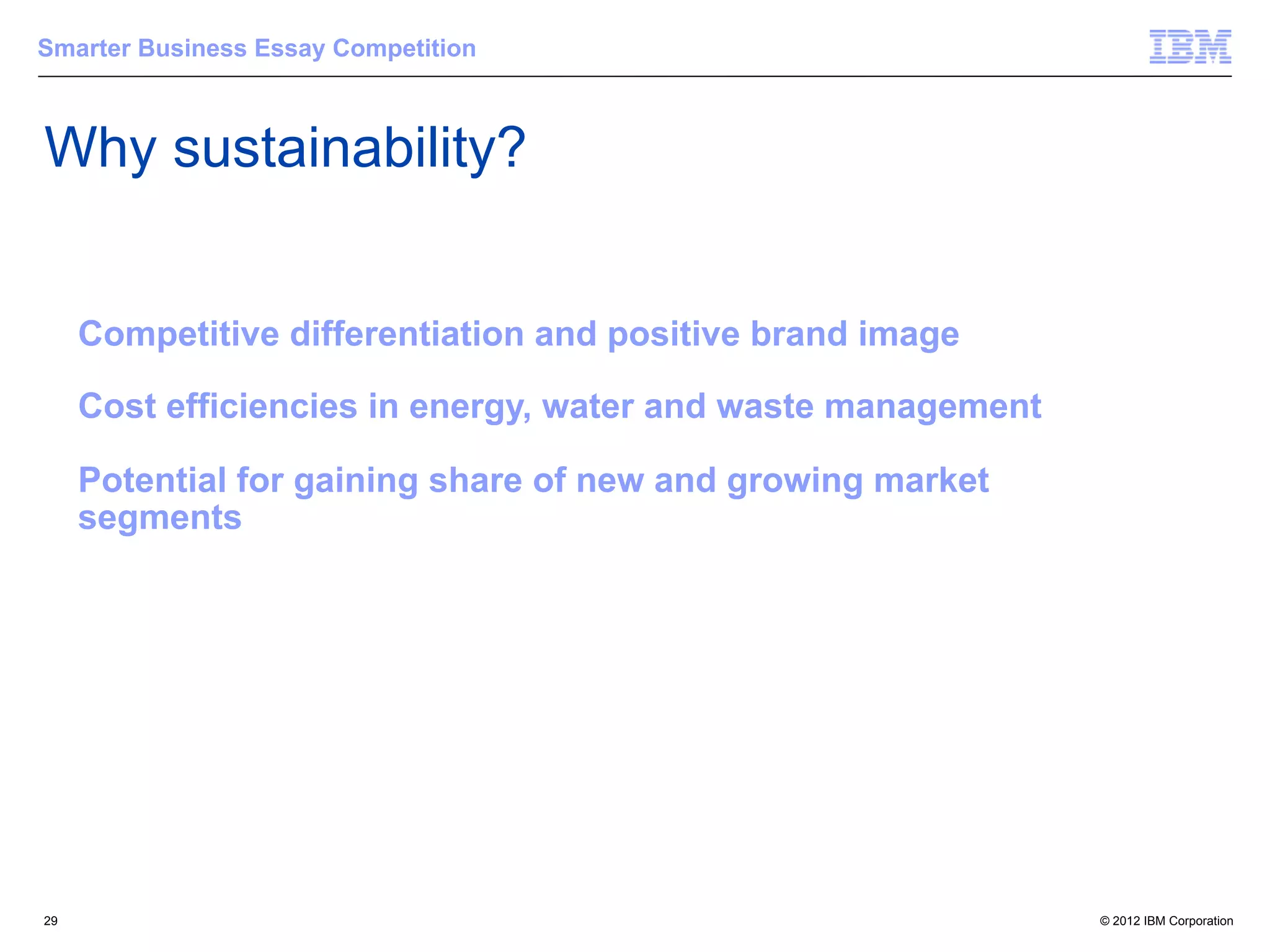 Smarter Business Essay Competition

IBM

Why sustainability?

Competitive differentiation and positive brand image

Cost efficiencies in energy, water and waste management

Potential for gaining share of new and growing market segments

29

© 2012 IBM Corporation